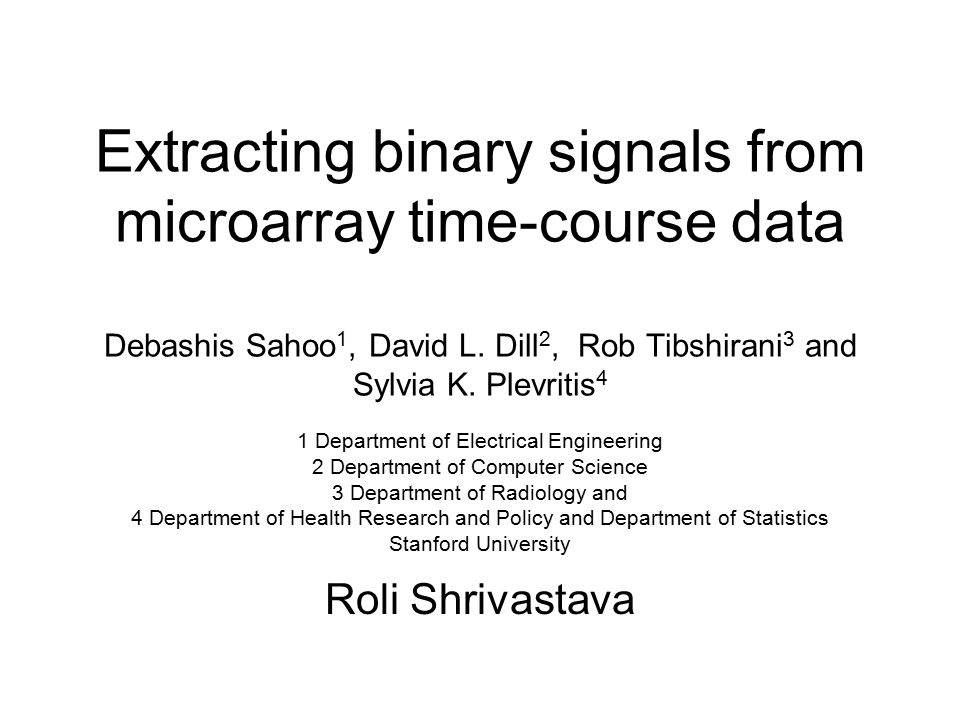 Extracting binary signals from microarray time-course data

Debashis Sahoo$^1$, David L. Dill$^2$, Rob Tibshirani$^3$ and Sylvia K. Plevritis$^4$

1 Department of Electrical Engineering
2 Department of Computer Science
3 Department of Radiology and
4 Department of Health Research and Policy and Department of Statistics
Stanford University

Roli Shrivastava